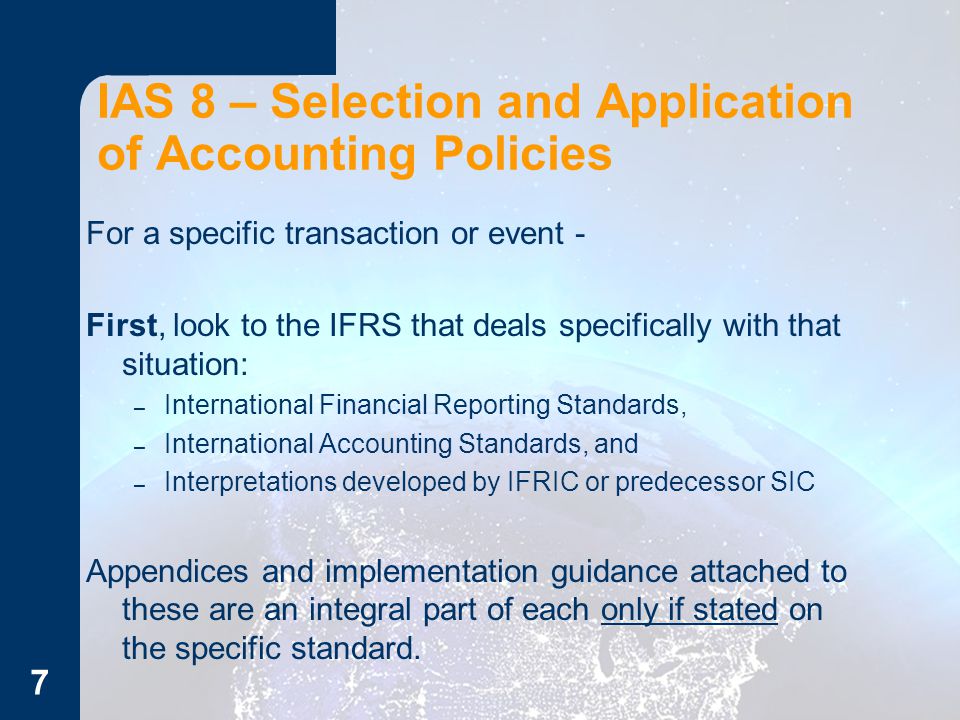 IAS 8 – Selection and Application of Accounting Policies

For a specific transaction or event -

First, look to the IFRS that deals specifically with that situation:
– International Financial Reporting Standards,
– International Accounting Standards, and
– Interpretations developed by IFRIC or predecessor SIC

Appendices and implementation guidance attached to these are an integral part of each only if stated on the specific standard.

7